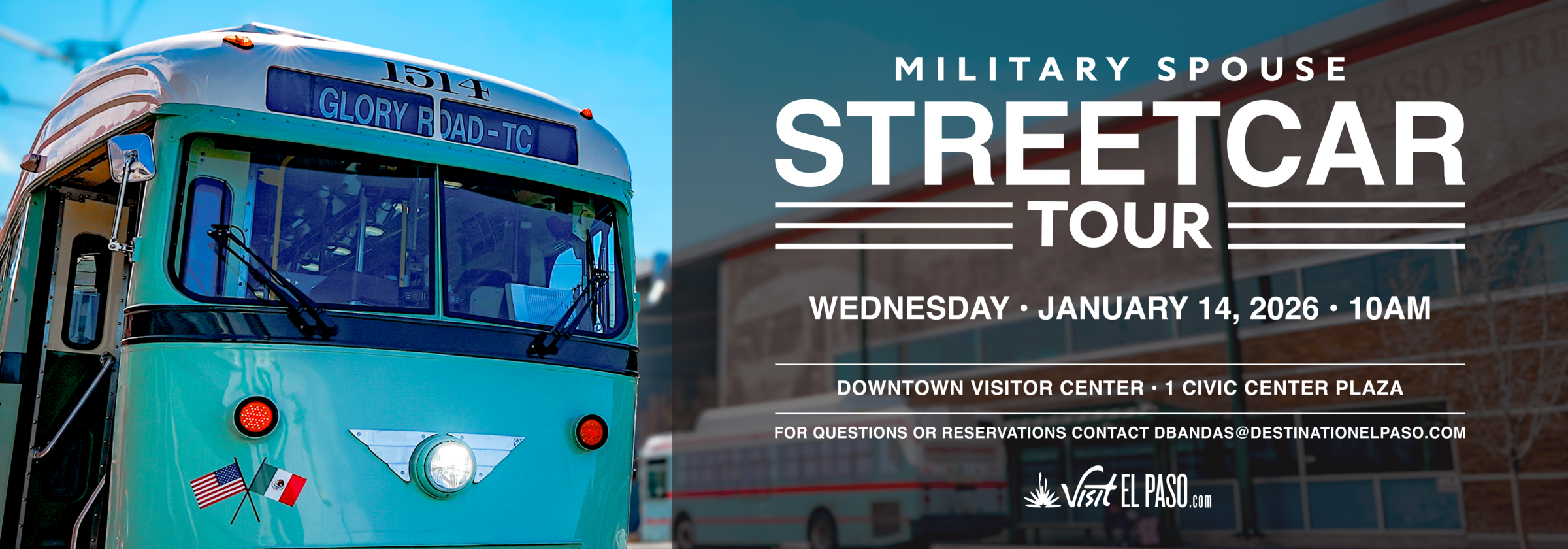 1514
GLORY ROAD-TC

MILITARY SPOUSE
STREETCAR
TOUR

WEDNESDAY · JANUARY 14, 2026 · 10AM

DOWNTOWN VISITOR CENTER · 1 CIVIC CENTER PLAZA

FOR QUESTIONS OR RESERVATIONS CONTACT DBANDAS@DESTINATIONELPASO.COM

Visit EL PASO.com